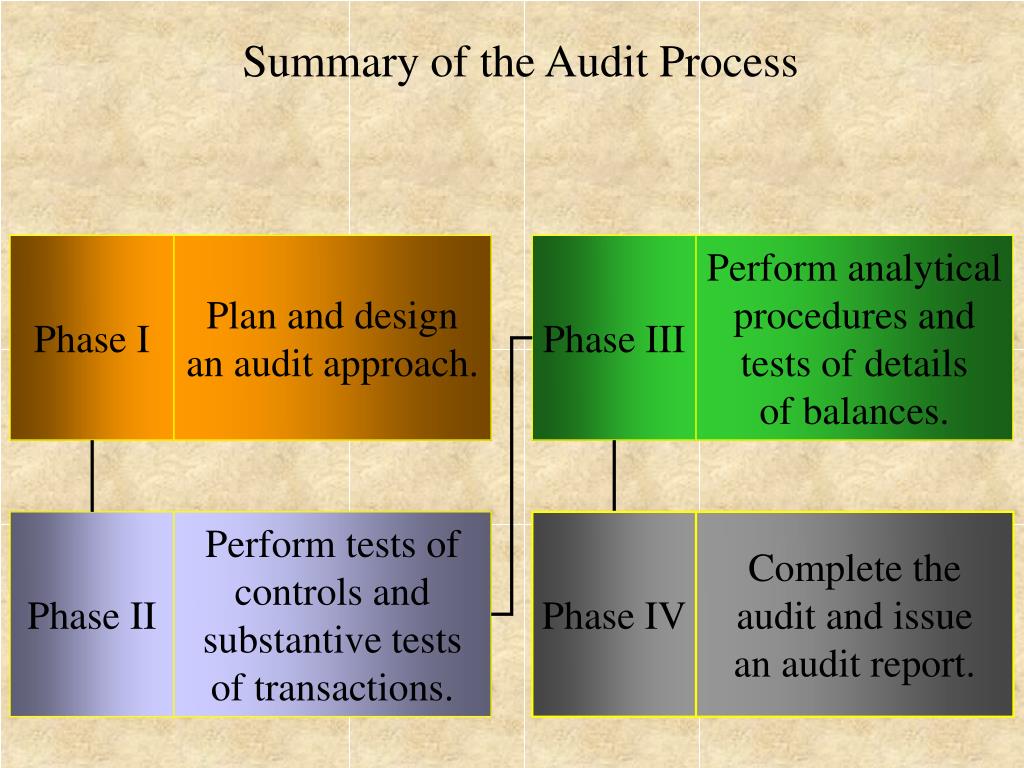 Summary of the Audit Process

Phase I

Plan and design an audit approach.

Phase II

Perform tests of controls and substantive tests of transactions.

Phase III

Perform analytical procedures and tests of details of balances.

Phase IV

Complete the audit and issue an audit report.